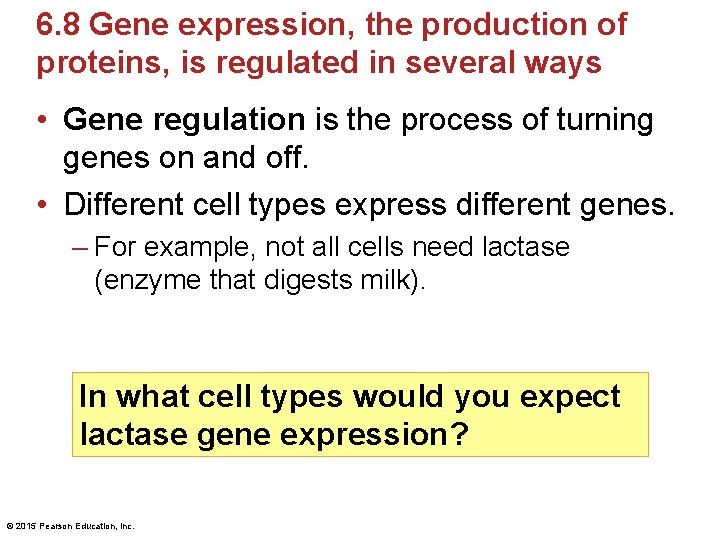 6.8 Gene expression, the production of proteins, is regulated in several ways

• Gene regulation is the process of turning genes on and off.
• Different cell types express different genes.
– For example, not all cells need lactase (enzyme that digests milk).

In what cell types would you expect lactase gene expression?

© 2015 Pearson Education, Inc.